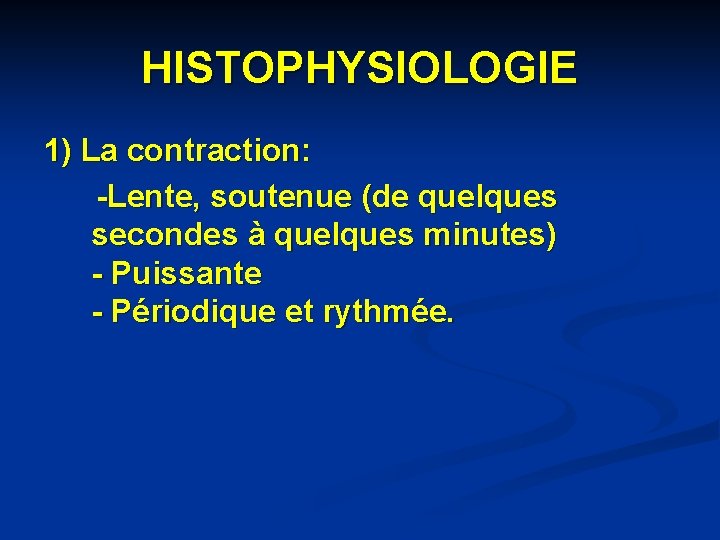 HISTOPHYSIOLOGIE

1) La contraction:

-Lente, soutenue (de quelques secondes à quelques minutes)
- Puissante
- Périodique et rythmée.